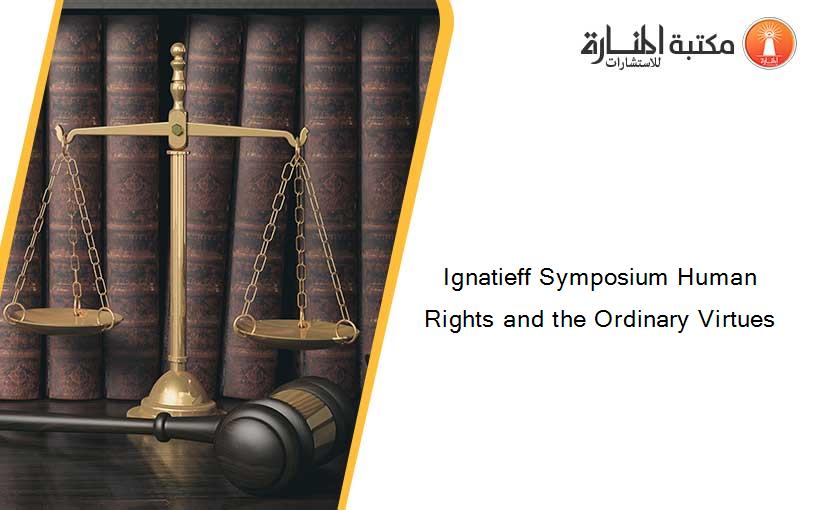 مكتبة المنارة للاستشارات

Ignatieff Symposium Human Rights and the Ordinary Virtues